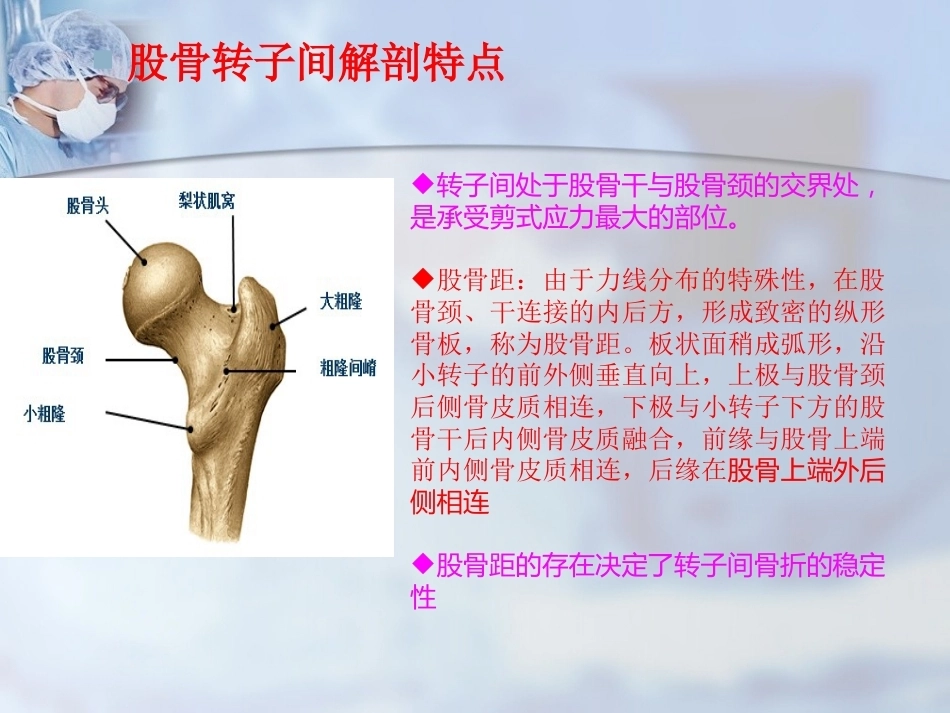 股骨转子间解剖特点

股骨头
梨状肌窝
大粗隆
股骨颈
粗隆间嵴
小粗隆

◆转子间处于股骨干与股骨颈的交界处，是承受剪式应力最大的部位。

◆股骨距：由于力线分布的特殊性，在股骨颈、干连接的内后方，形成致密的纵形骨板，称为股骨距。板状面稍成弧形，沿小转子的前外侧垂直向上，上极与股骨颈后侧骨皮质相连，下极与小转子下方的股骨干后内侧骨皮质融合，前缘与股骨上端前内侧骨皮质相连，后缘在股骨上端外后侧相连

◆股骨距的存在决定了转子间骨折的稳定性